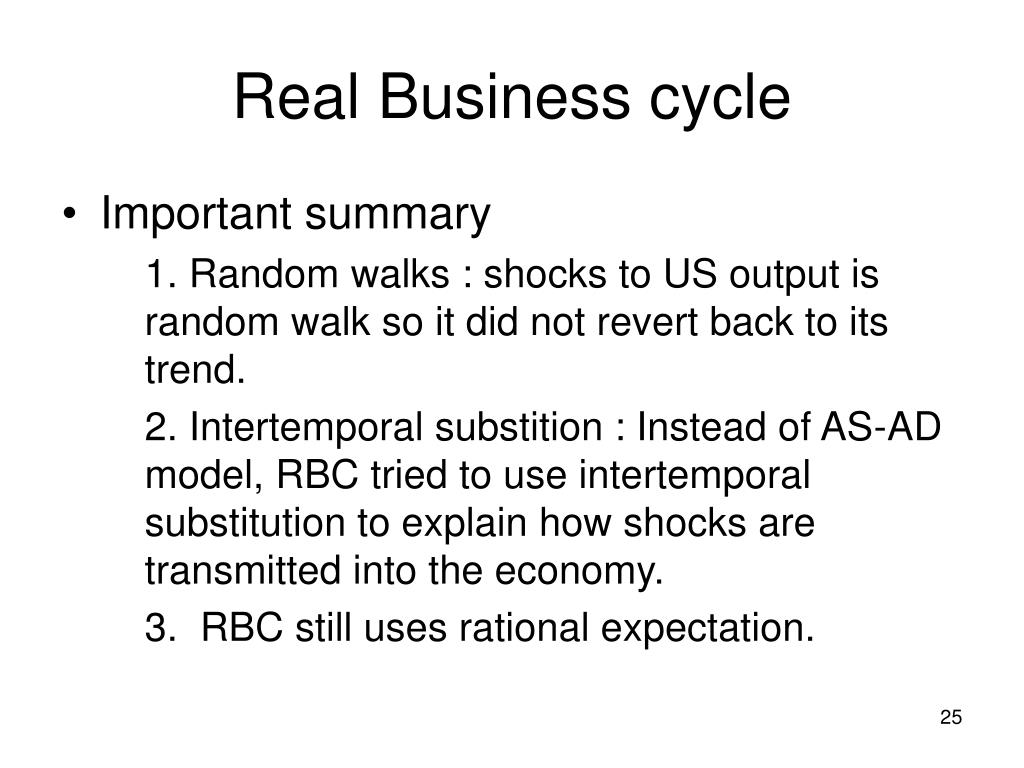 Real Business cycle

• Important summary

1. Random walks : shocks to US output is random walk so it did not revert back to its trend.

2. Intertemporal substition : Instead of AS-AD model, RBC tried to use intertemporal substitution to explain how shocks are transmitted into the economy.

3. RBC still uses rational expectation.

25